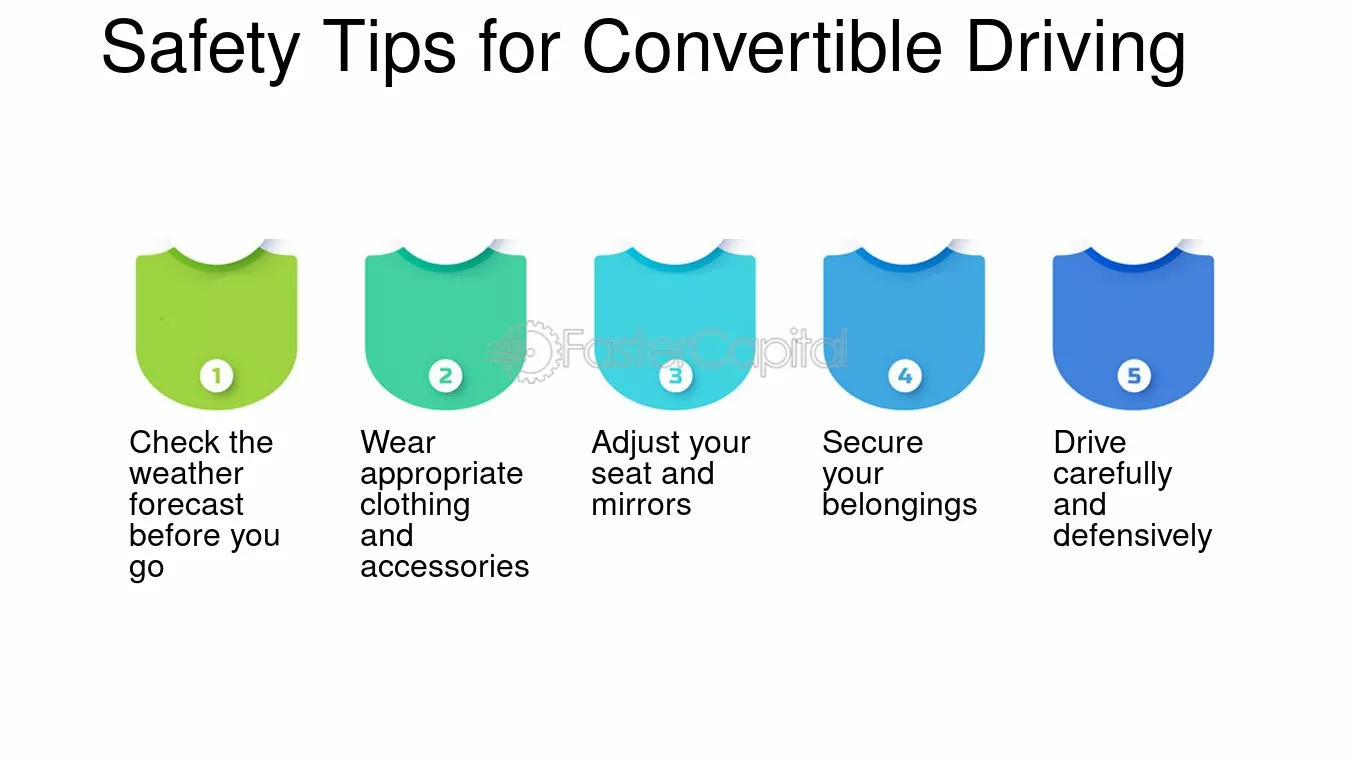 Safety Tips for Convertible Driving

FasterCapital

1
Check the weather forecast before you go

2
Wear appropriate clothing and accessories

3
Adjust your seat and mirrors

4
Secure your belongings

5
Drive carefully and defensively